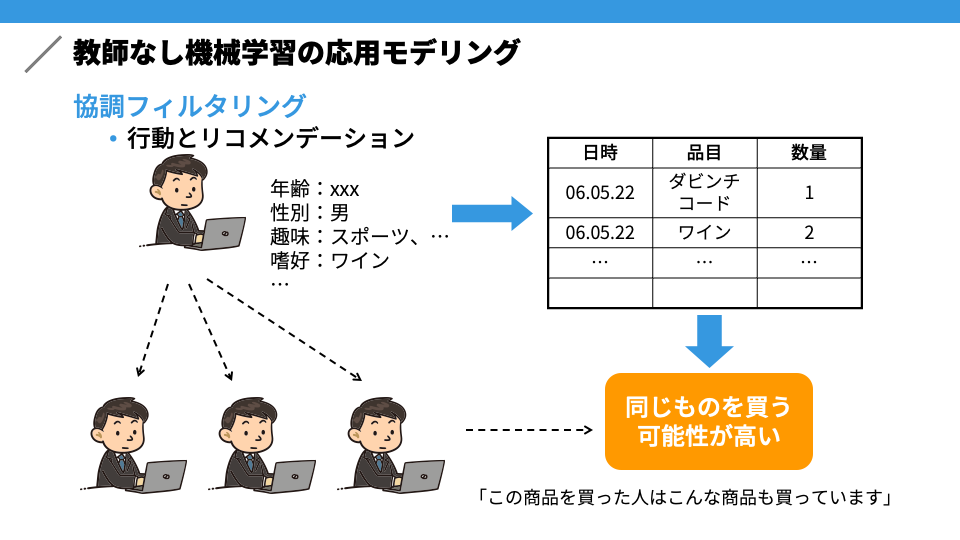 教師なし機械学習の応用モデリング

協調フィルタリング

• 行動とリコメンデーション

年齢：xxx
性別：男
趣味：スポーツ、…
嗜好：ワイン
…

| 日時 | 品目 | 数量 |
|---|---|---|
| 06.05.22 | ダビンチコード | 1 |
| 06.05.22 | ワイン | 2 |
| … | … | … |
| | | |

同じものを買う可能性が高い

「この商品を買った人はこんな商品も買っています」